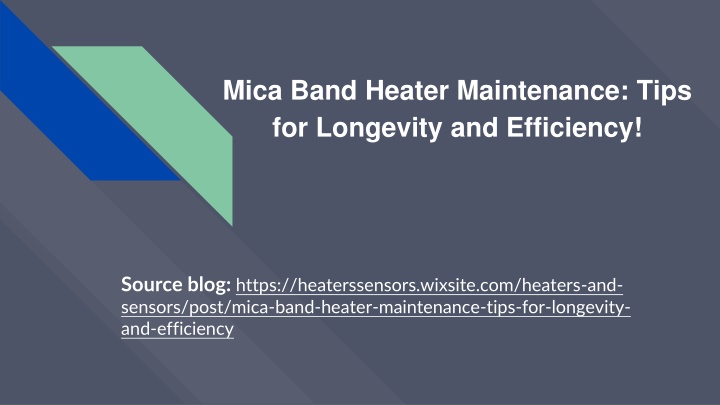 Mica Band Heater Maintenance: Tips for Longevity and Efficiency!

Source blog: https://heaterssensors.wixsite.com/heaters-and-sensors/post/mica-band-heater-maintenance-tips-for-longevity-and-efficiency